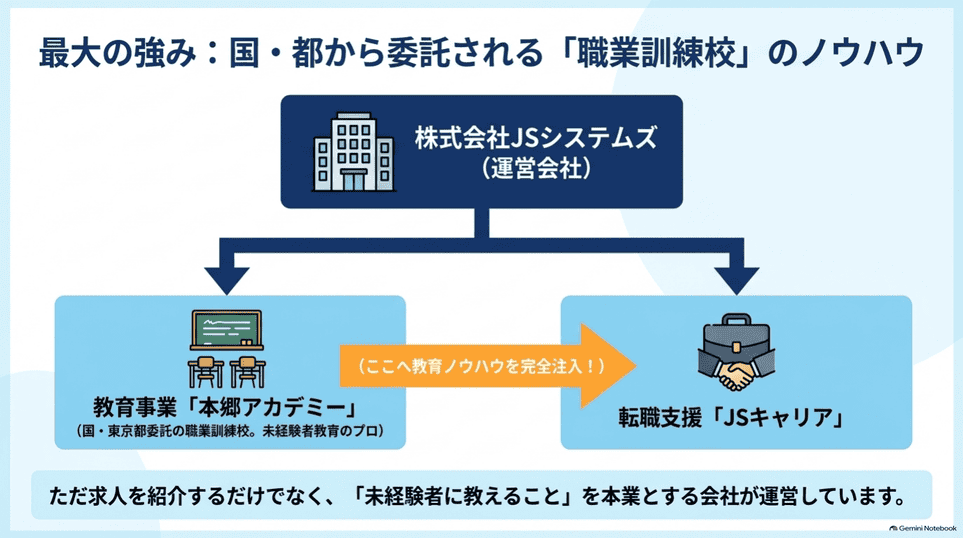 最大の強み：国・都から委託される「職業訓練校」のノウハウ

株式会社JSシステムズ
（運営会社）

教育事業「本郷アカデミー」
（国・東京都委託の職業訓練校。未経験者教育のプロ）

（ここへ教育ノウハウを完全注入！）

転職支援「JSキャリア」

ただ求人を紹介するだけでなく、「未経験者に教えること」を本業とする会社が運営しています。

Gemini Notebook